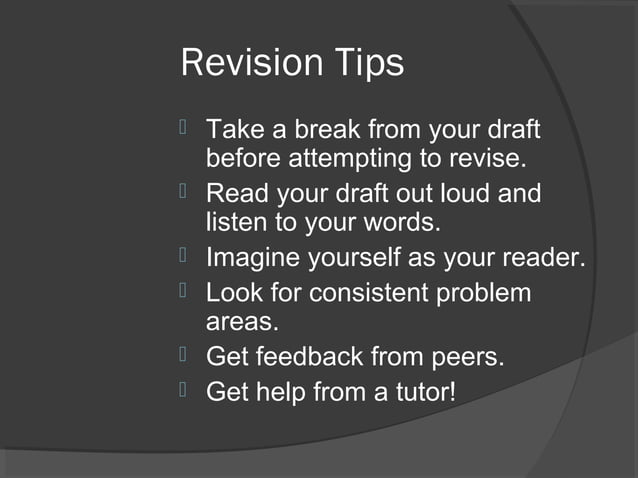 Revision Tips

- Take a break from your draft before attempting to revise.
- Read your draft out loud and listen to your words.
- Imagine yourself as your reader.
- Look for consistent problem areas.
- Get feedback from peers.
- Get help from a tutor!